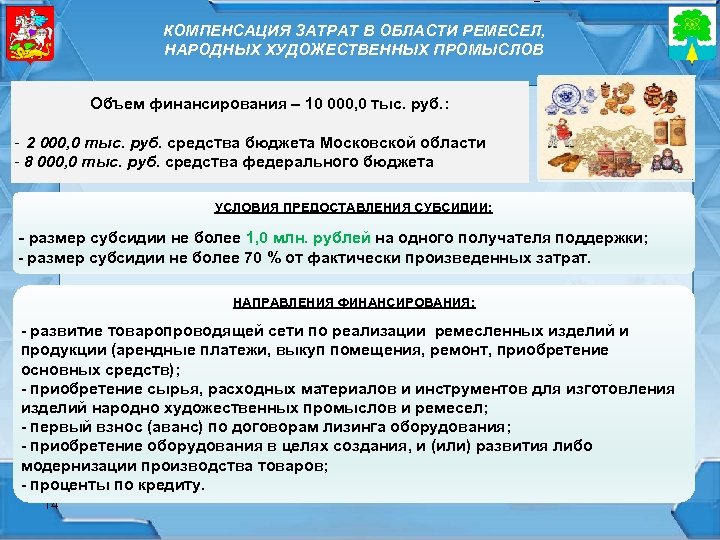 КОМПЕНСАЦИЯ ЗАТРАТ В ОБЛАСТИ РЕМЕСЕЛ, НАРОДНЫХ ХУДОЖЕСТВЕННЫХ ПРОМЫСЛОВ

Объем финансирования – 10 000,0 тыс. руб.:

- 2 000,0 тыс. руб. средства бюджета Московской области
- 8 000,0 тыс. руб. средства федерального бюджета

УСЛОВИЯ ПРЕДОСТАВЛЕНИЯ СУБСИДИИ:

- размер субсидии не более 1,0 млн. рублей на одного получателя поддержки;
- размер субсидии не более 70 % от фактически произведенных затрат.

НАПРАВЛЕНИЯ ФИНАНСИРОВАНИЯ:

- развитие товаропроводящей сети по реализации ремесленных изделий и продукции (арендные платежи, выкуп помещения, ремонт, приобретение основных средств);
- приобретение сырья, расходных материалов и инструментов для изготовления изделий народно художественных промыслов и ремесел;
- первый взнос (аванс) по договорам лизинга оборудования;
- приобретение оборудования в целях создания, и (или) развития либо модернизации производства товаров;
- проценты по кредиту.

14